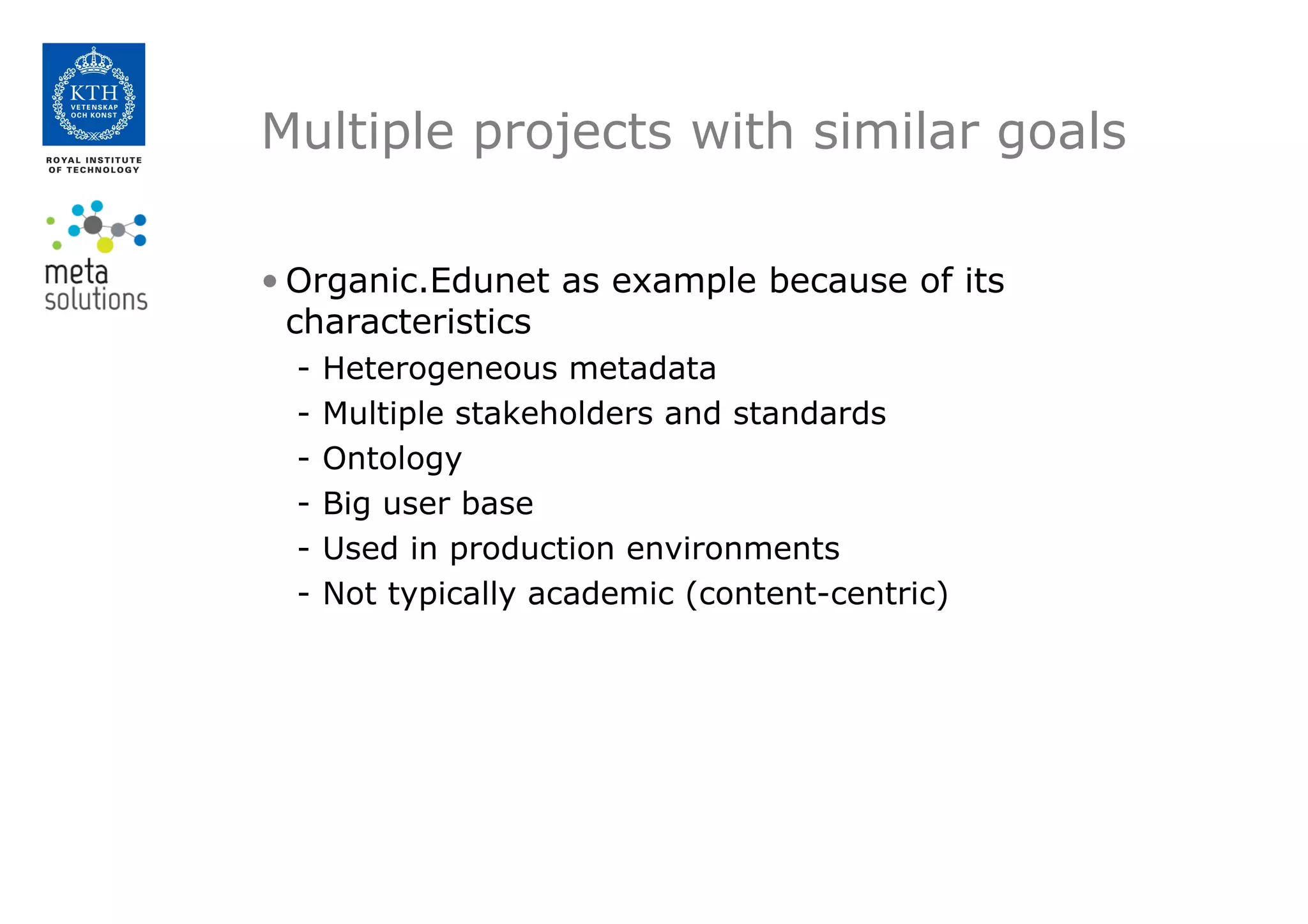 KTH
VETENSKAP
OCH KONST

ROYAL INSTITUTE
OF TECHNOLOGY

meta
solutions

Multiple projects with similar goals

• Organic.Edunet as example because of its characteristics
- Heterogeneous metadata
- Multiple stakeholders and standards
- Ontology
- Big user base
- Used in production environments
- Not typically academic (content-centric)